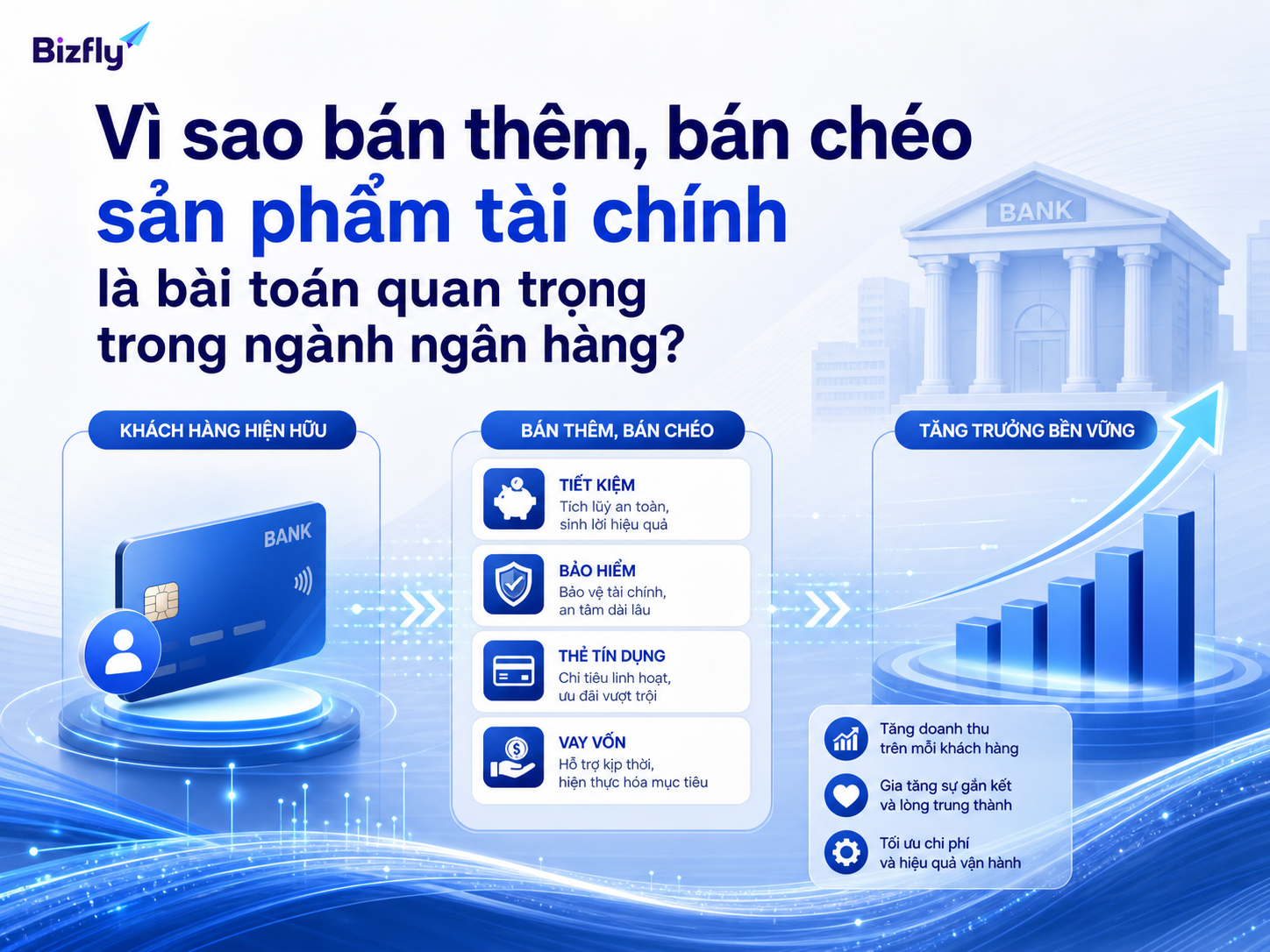 Bizfly

Vì sao bán thêm, bán chéo sản phẩm tài chính là bài toán quan trọng trong ngành ngân hàng?

BANK

KHÁCH HÀNG HIỆN HỮU

BANK

BÁN THÊM, BÁN CHÉO

TIẾT KIỆM
Tích lũy an toàn, sinh lời hiệu quả

BẢO HIỂM
Bảo vệ tài chính, an tâm dài lâu

THẺ TÍN DỤNG
Chi tiêu linh hoạt, ưu đãi vượt trội

VAY VỐN
Hỗ trợ kịp thời, hiện thực hóa mục tiêu

TĂNG TRƯỞNG BỀN VỮNG

Tăng doanh thu trên mỗi khách hàng

Gia tăng sự gắn kết và lòng trung thành

Tối ưu chi phí và hiệu quả vận hành